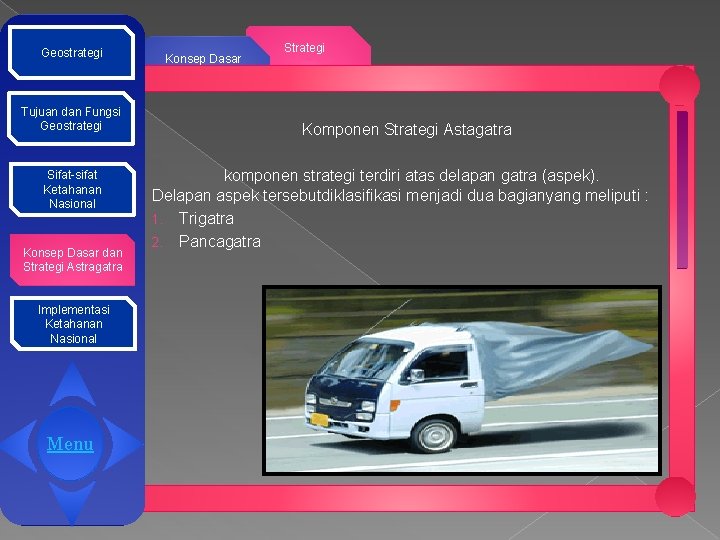 Geostrategi

Tujuan dan Fungsi Geostrategi

Sifat-sifat Ketahanan Nasional

Konsep Dasar dan Strategi Astragatra

Implementasi Ketahanan Nasional

Menu

Konsep Dasar

Strategi

Komponen Strategi Astagatra

komponen strategi terdiri atas delapan gatra (aspek). Delapan aspek tersebutdiklasifikasi menjadi dua bagianyang meliputi :

1. Trigatra
2. Pancagatra